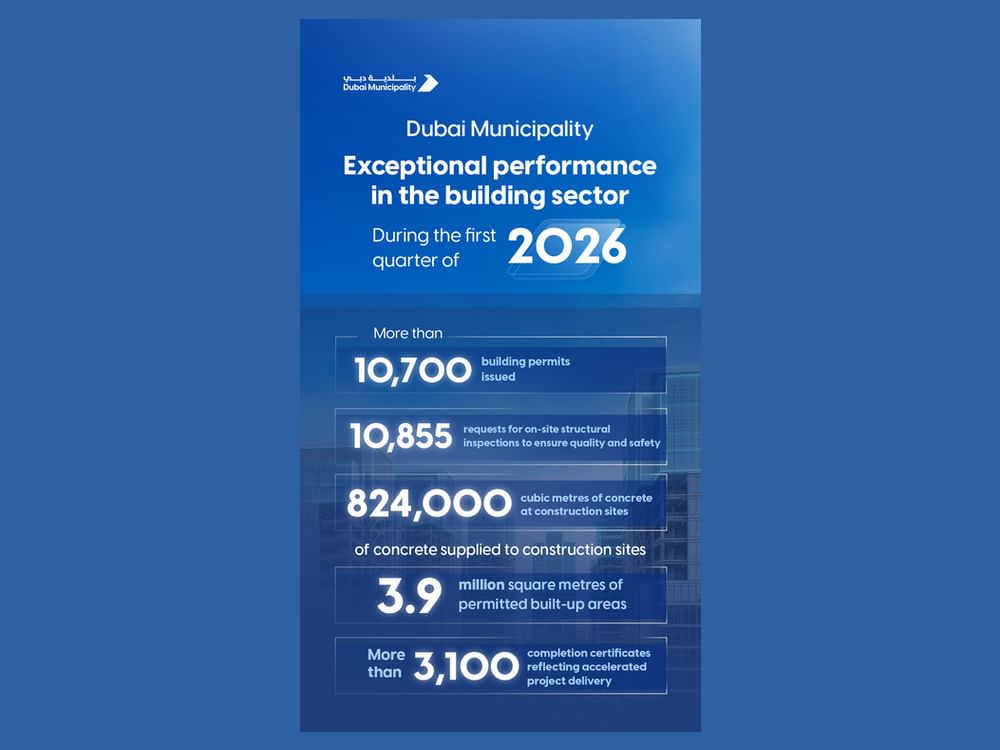 بلدية دبي
Dubai Municipality

Dubai Municipality

Exceptional performance in the building sector

During the first quarter of 2026

More than

10,700 building permits issued

10,855 requests for on-site structural inspections to ensure quality and safety

824,000 cubic metres of concrete at construction sites

of concrete supplied to construction sites

3.9 million square metres of permitted built-up areas

More than 3,100 completion certificates reflecting accelerated project delivery